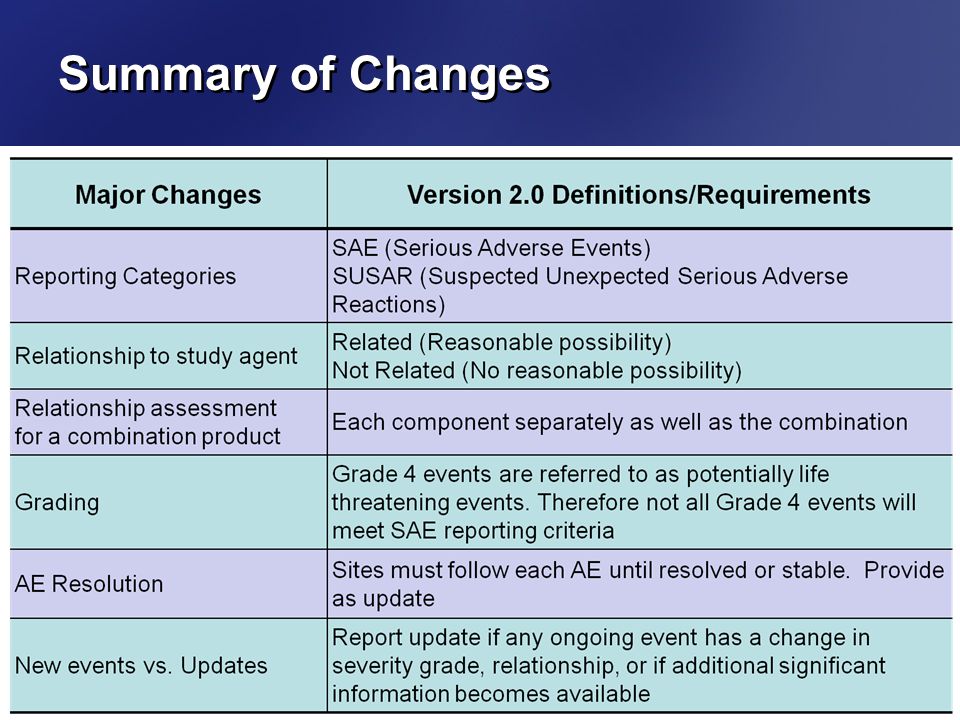 Summary of Changes

| Major Changes | Version 2.0 Definitions/Requirements |
|---|---|
| Reporting Categories | SAE (Serious Adverse Events) SUSAR (Suspected Unexpected Serious Adverse Reactions) |
| Relationship to study agent | Related (Reasonable possibility) Not Related (No reasonable possibility) |
| Relationship assessment for a combination product | Each component separately as well as the combination |
| Grading | Grade 4 events are referred to as potentially life threatening events. Therefore not all Grade 4 events will meet SAE reporting criteria |
| AE Resolution | Sites must follow each AE until resolved or stable. Provide as update |
| New events vs. Updates | Report update if any ongoing event has a change in severity grade, relationship, or if additional significant information becomes available |